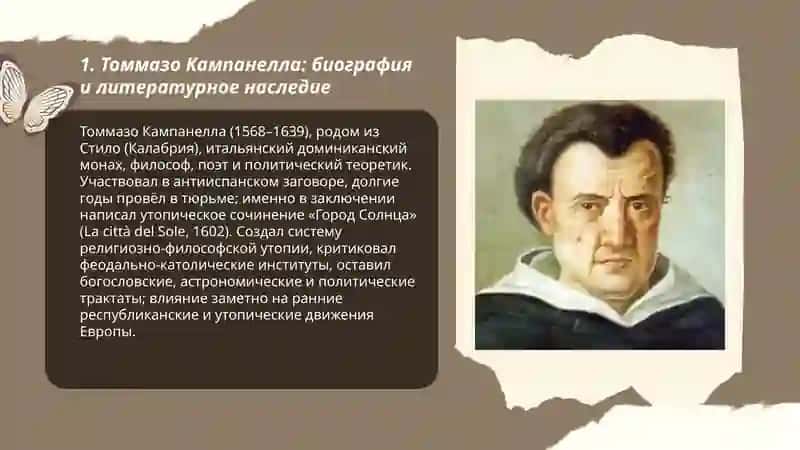 1. Томмазо Кампанелла: биография и литературное наследие

Томмазо Кампанелла (1568–1639), родом из Стило (Калабрия), итальянский доминиканский монах, философ, поэт и политический теоретик. Участвовал в антииспанском заговоре, долгие годы провёл в тюрьме; именно в заключении написал утопическое сочинение «Город Солнца» (La città del Sole, 1602). Создал систему религиозно-философской утопии, критиковал феодально-католические институты, оставил богословские, астрономические и политические трактаты; влияние заметно на ранние республиканские и утопические движения Европы.